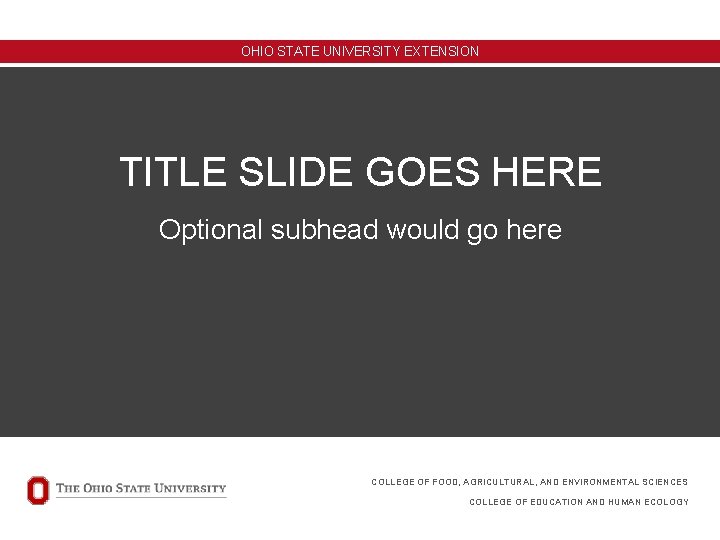 OHIO STATE UNIVERSITY EXTENSION

TITLE SLIDE GOES HERE

Optional subhead would go here

THE OHIO STATE UNIVERSITY

COLLEGE OF FOOD, AGRICULTURAL, AND ENVIRONMENTAL SCIENCES

COLLEGE OF EDUCATION AND HUMAN ECOLOGY